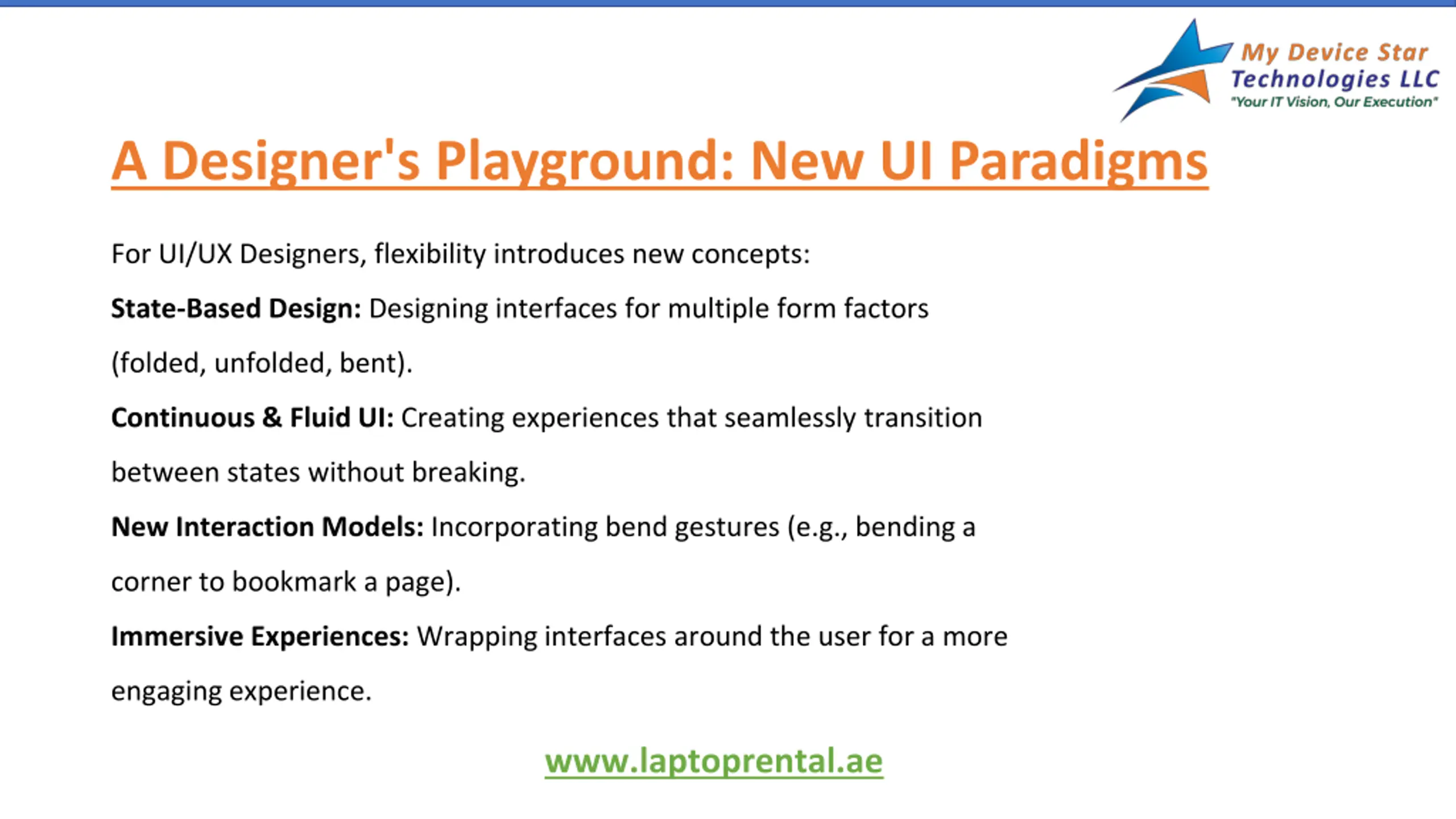 My Device Star Technologies LLC
"Your IT Vision, Our Execution"

A Designer's Playground: New UI Paradigms

For UI/UX Designers, flexibility introduces new concepts:

State-Based Design: Designing interfaces for multiple form factors (folded, unfolded, bent).

Continuous & Fluid UI: Creating experiences that seamlessly transition between states without breaking.

New Interaction Models: Incorporating bend gestures (e.g., bending a corner to bookmark a page).

Immersive Experiences: Wrapping interfaces around the user for a more engaging experience.

www.laptoprental.ae